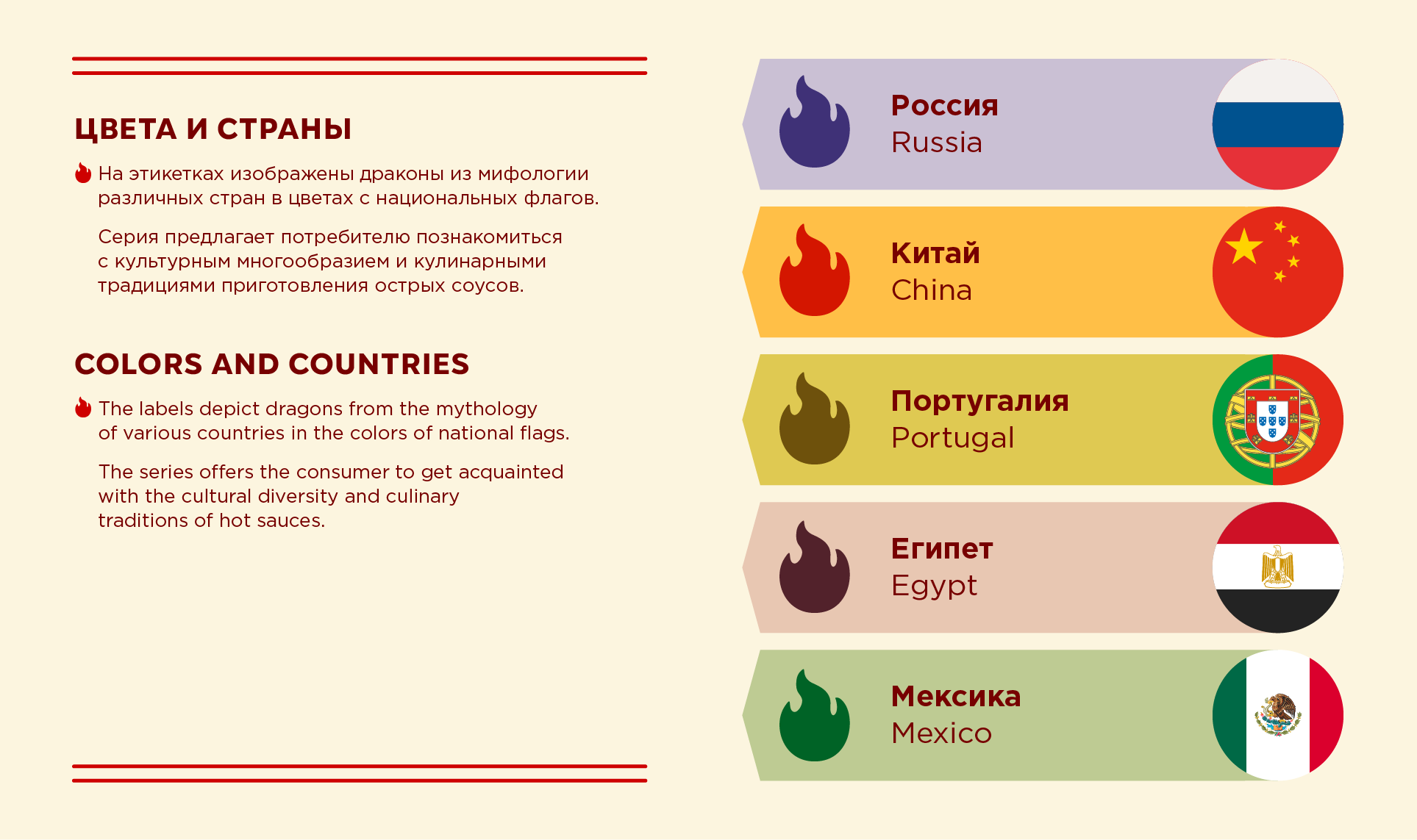 ЦВЕТА И СТРАНЫ

На этикетках изображены драконы из мифологии различных стран в цветах с национальных флагов.

Серия предлагает потребителю познакомиться с культурным многообразием и кулинарными традициями приготовления острых соусов.

COLORS AND COUNTRIES

The labels depict dragons from the mythology of various countries in the colors of national flags.

The series offers the consumer to get acquainted with the cultural diversity and culinary traditions of hot sauces.

Россия
Russia

Китай
China

Португалия
Portugal

Египет
Egypt

Мексика
Mexico